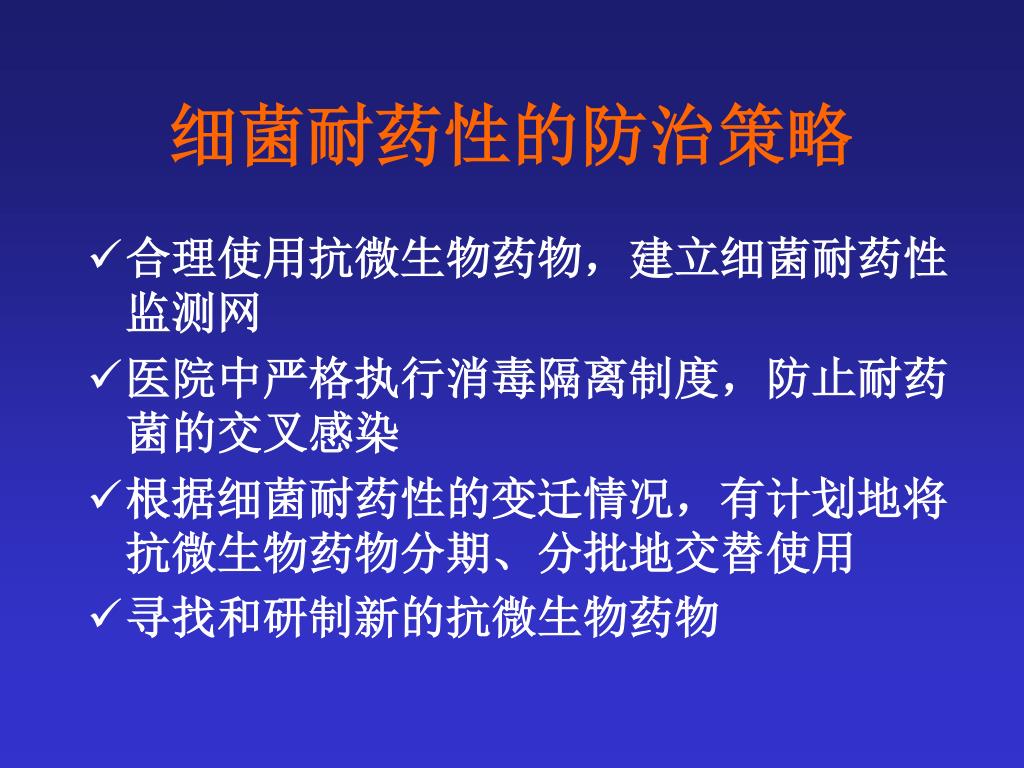 细菌耐药性的防治策略

✓合理使用抗微生物药物，建立细菌耐药性监测网

✓医院中严格执行消毒隔离制度，防止耐药菌的交叉感染

✓根据细菌耐药性的变迁情况，有计划地将抗微生物药物分期、分批地交替使用

✓寻找和研制新的抗微生物药物